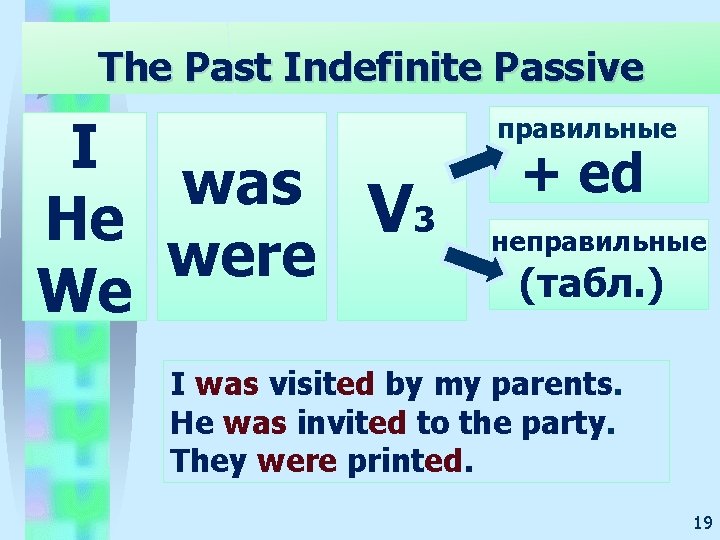 The Past Indefinite Passive

I
He
We

was
were

$V_3$

правильные
+ ed

неправильные
(табл.)

I was visited by my parents.
He was invited to the party.
They were printed.

19